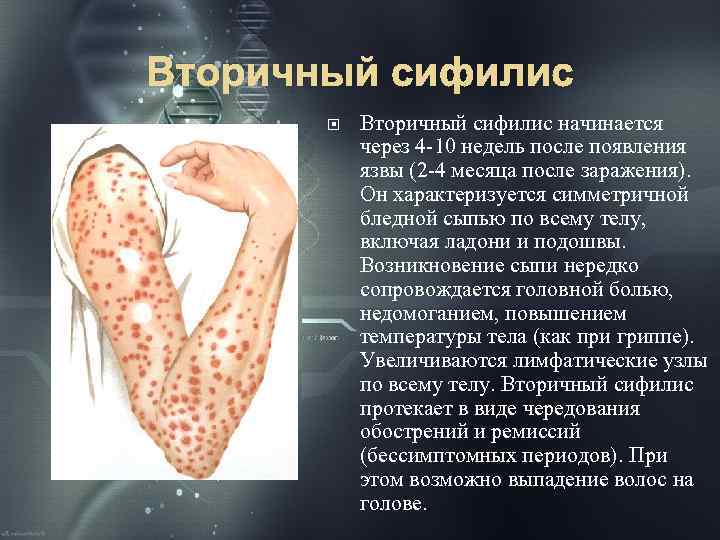 Вторичный сифилис

Вторичный сифилис начинается через 4-10 недель после появления язвы (2-4 месяца после заражения). Он характеризуется симметричной бледной сыпью по всему телу, включая ладони и подошвы. Возникновение сыпи нередко сопровождается головной болью, недомоганием, повышением температуры тела (как при гриппе). Увеличиваются лимфатические узлы по всему телу. Вторичный сифилис протекает в виде чередования обострений и ремиссий (бессимптомных периодов). При этом возможно выпадение волос на голове.